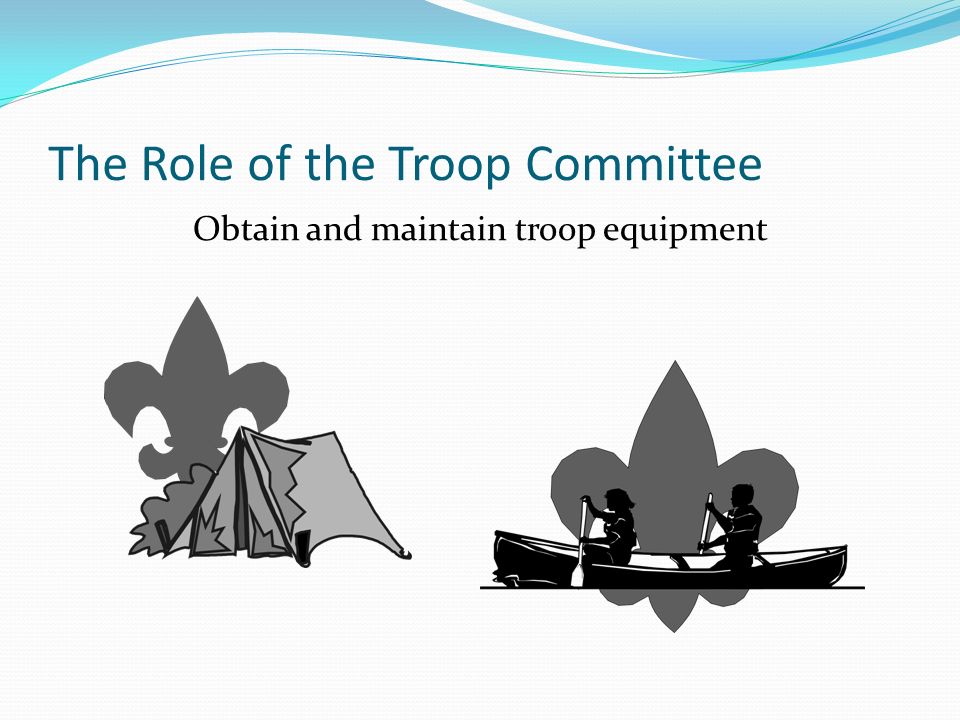 The Role of the Troop Committee

Obtain and maintain troop equipment